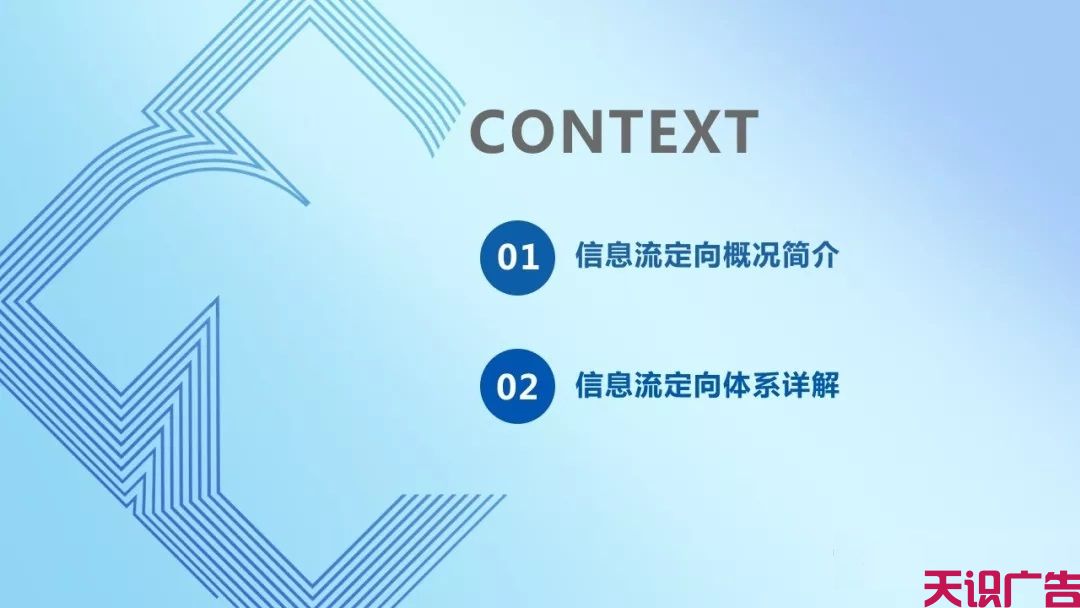 CONTEXT

01 信息流定向概况简介

02 信息流定向体系详解

天识广告